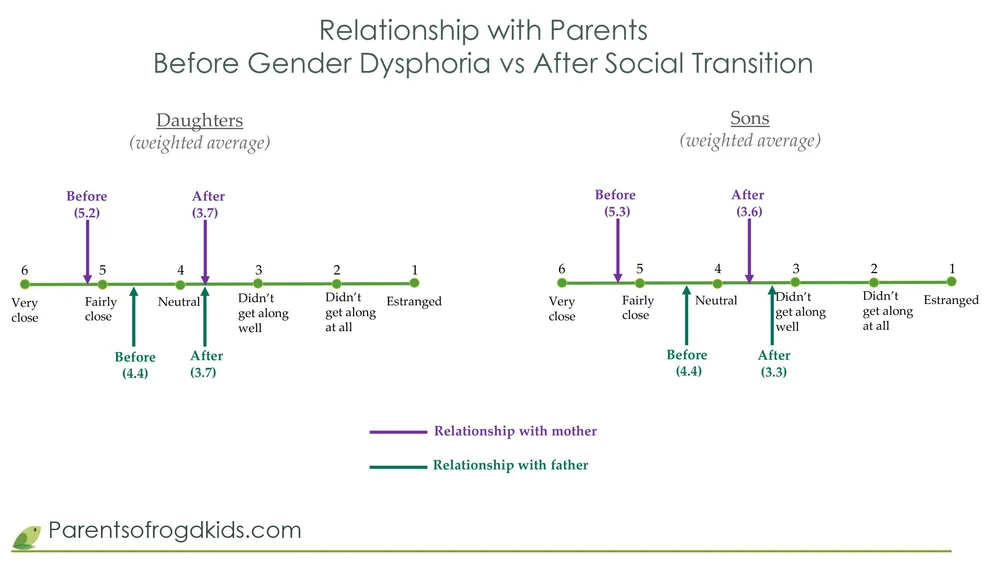 Relationship with Parents
Before Gender Dysphoria vs After Social Transition

Daughters
(weighted average)

Before (5.2)
After (3.7)

6 Very close
5 Fairly close
4 Neutral
3 Didn't get along well
2 Didn't get along at all
1 Estranged

Before (4.4)
After (3.7)

Sons
(weighted average)

Before (5.3)
After (3.6)

6 Very close
5 Fairly close
4 Neutral
3 Didn't get along well
2 Didn't get along at all
1 Estranged

Before (4.4)
After (3.3)

Relationship with mother
Relationship with father

Parentsofrogdkids.com